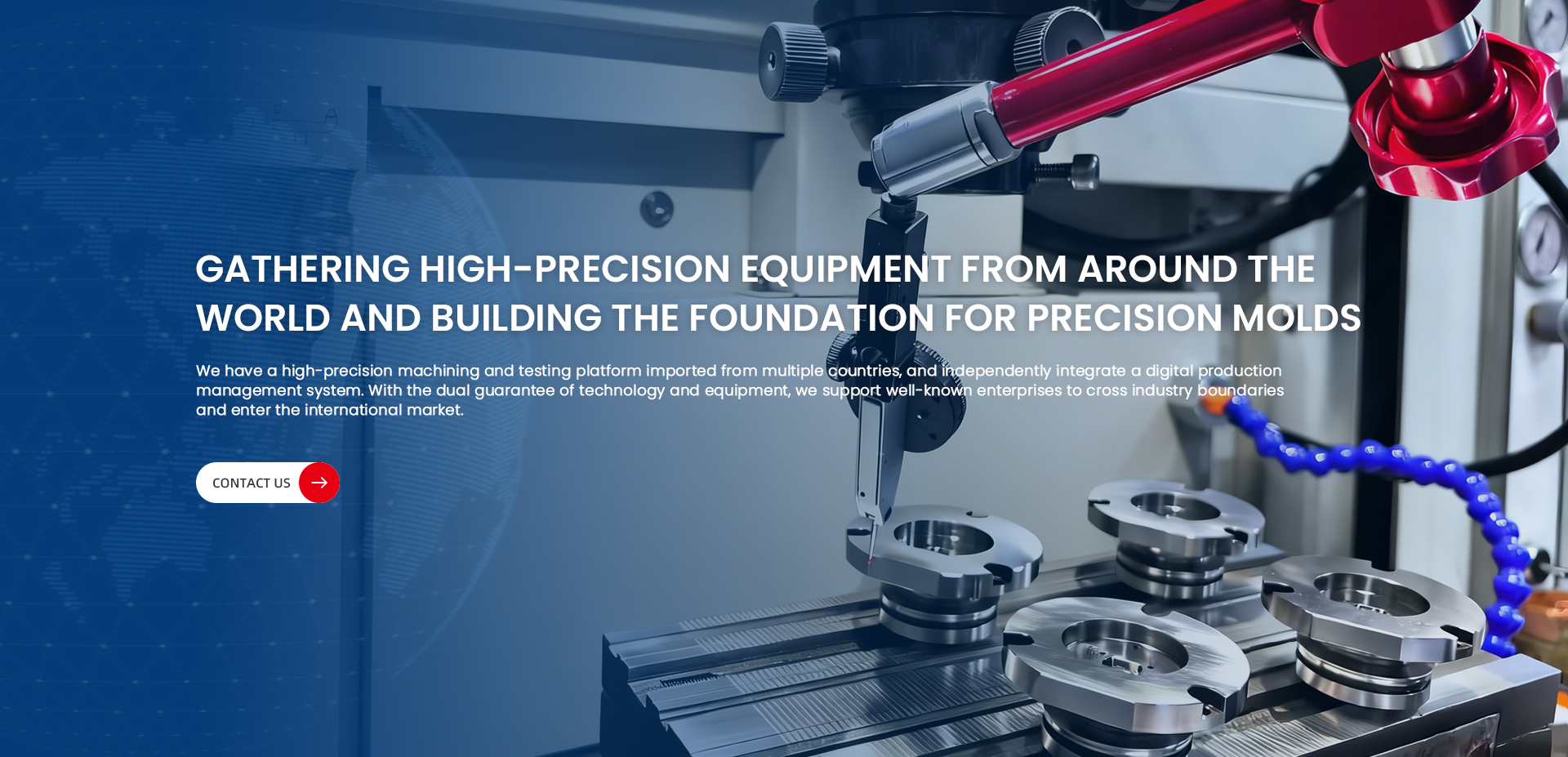 GATHERING HIGH-PRECISION EQUIPMENT FROM AROUND THE WORLD AND BUILDING THE FOUNDATION FOR PRECISION MOLDS

We have a high-precision machining and testing platform imported from multiple countries, and independently integrate a digital production management system. With the dual guarantee of technology and equipment, we support well-known enterprises to cross industry boundaries and enter the international market.

CONTACT US